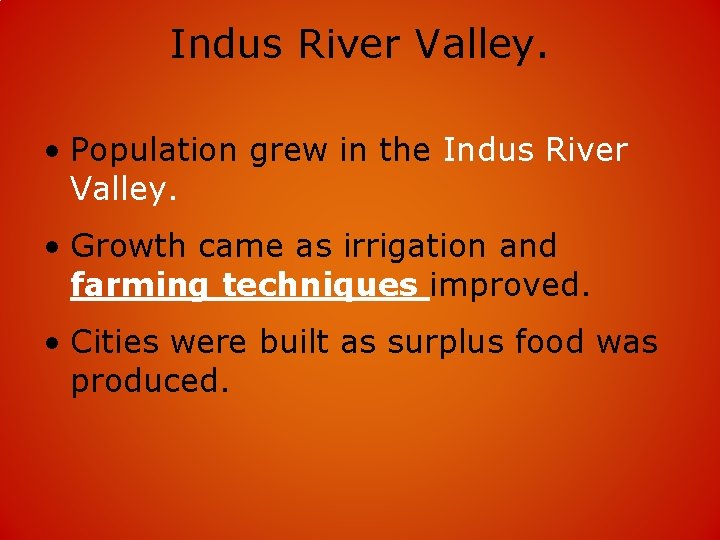 Indus River Valley.

• Population grew in the Indus River Valley.

• Growth came as irrigation and farming techniques improved.

• Cities were built as surplus food was produced.